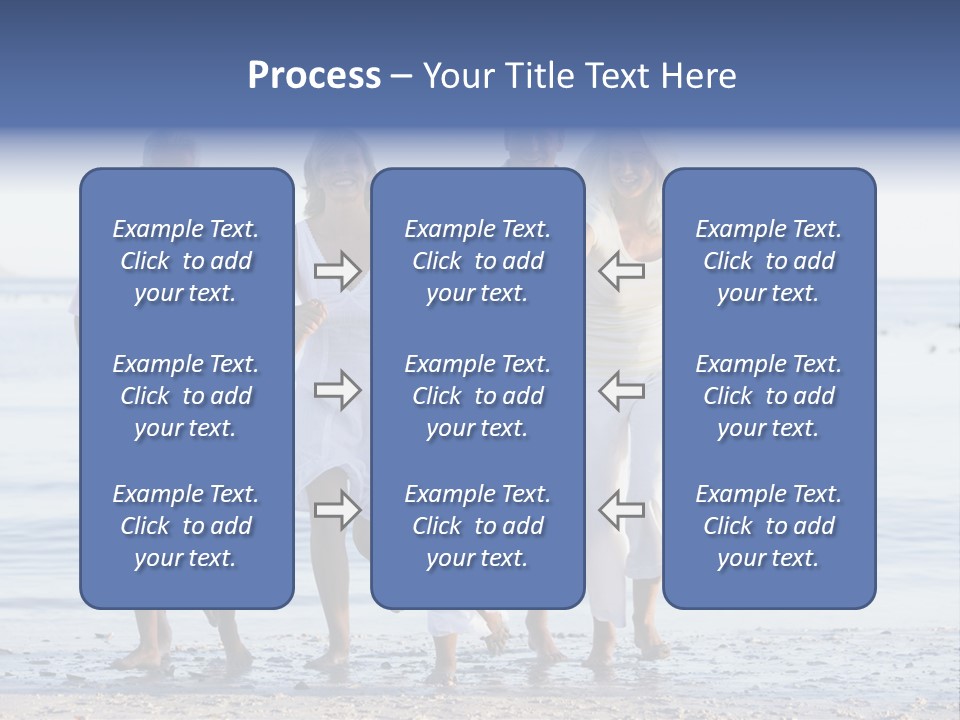 Process – Your Title Text Here

Example Text. Click to add your text.

Example Text. Click to add your text.

Example Text. Click to add your text.

Example Text. Click to add your text.

Example Text. Click to add your text.

Example Text. Click to add your text.

Example Text. Click to add your text.

Example Text. Click to add your text.

Example Text. Click to add your text.